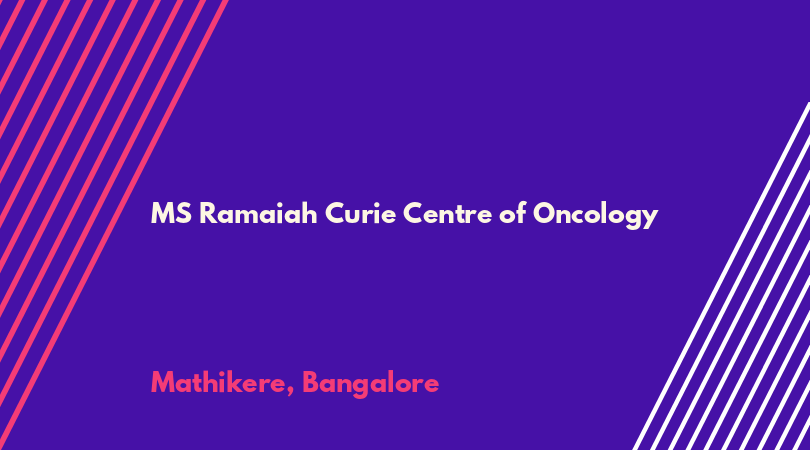 MS Ramaiah Curie Centre of Oncology

Mathikere, Bangalore